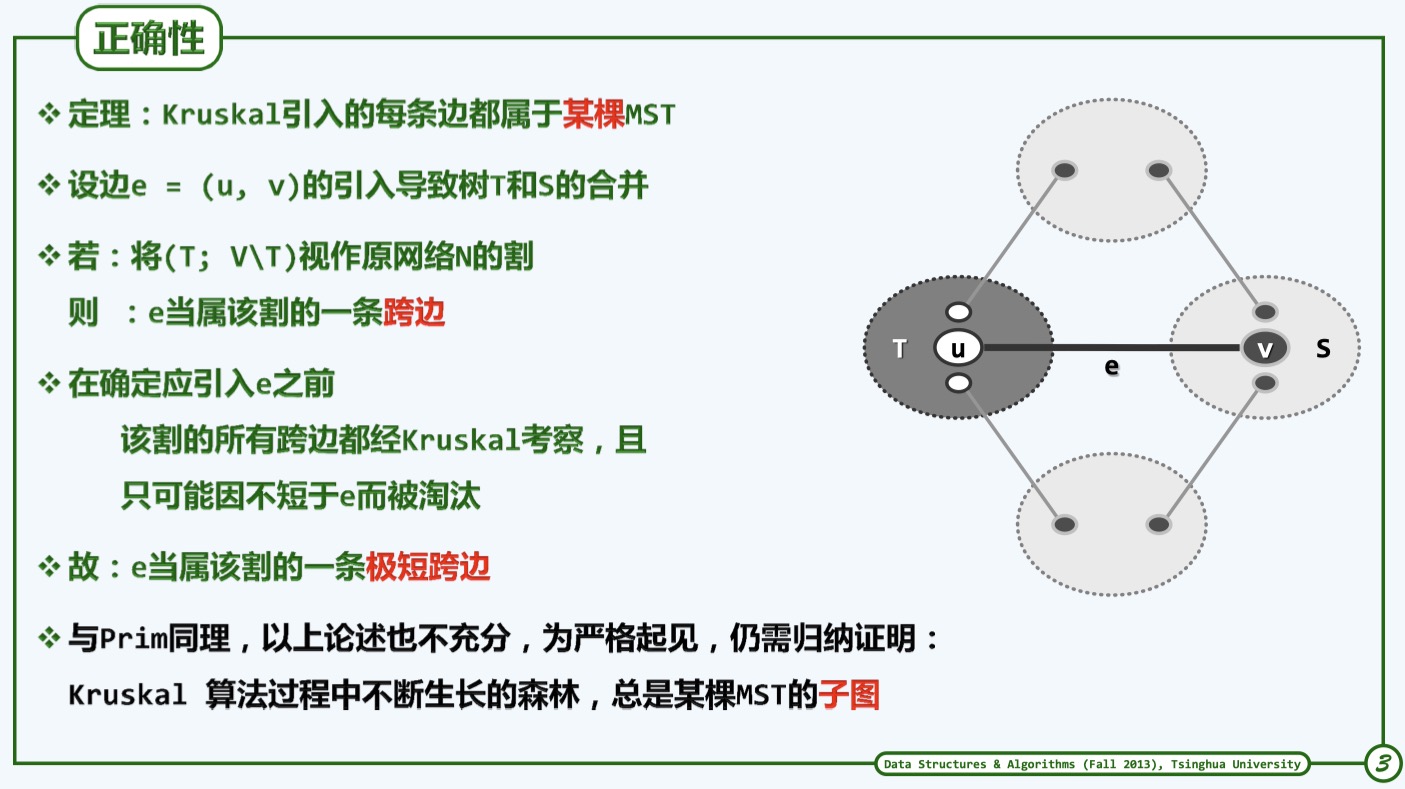 正确性

❖ 定理：Kruskal引入的每条边都属于某棵MST

❖ 设边e = (u, v)的引入导致树T和S的合并

❖ 若：将(T; V\T)视作原网络N的割
则 ：e当属该割的一条跨边

❖ 在确定应引入e之前
该割的所有跨边都经Kruskal考察，且
只可能因不短于e而被淘汰

❖ 故：e当属该割的一条极短跨边

❖ 与Prim同理，以上论述也不充分，为严格起见，仍需归纳证明：
Kruskal 算法过程中不断生长的森林，总是某棵MST的子图

T
u
e
v
S

Data Structures & Algorithms (Fall 2013), Tsinghua University

3